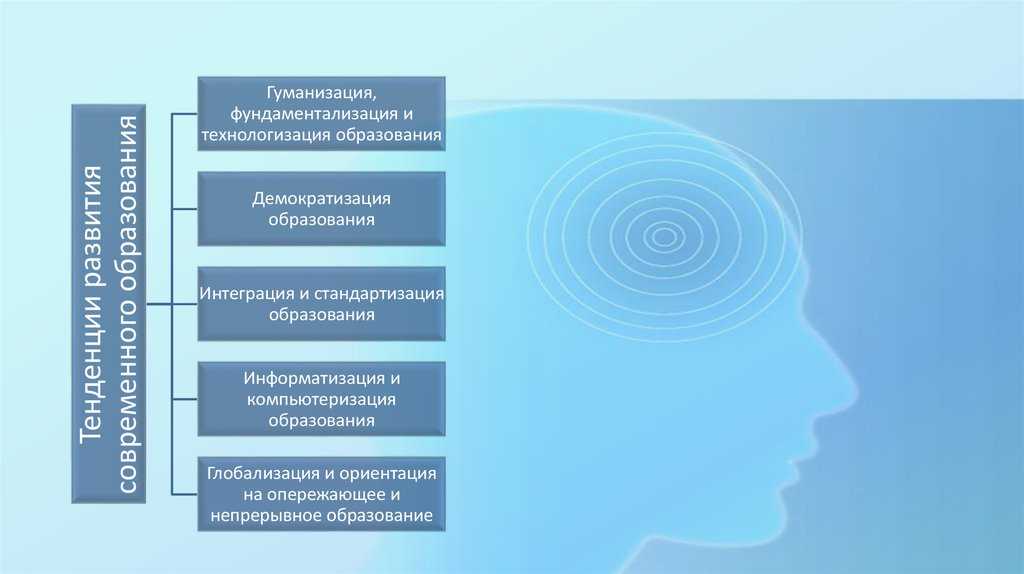 Тенденции развития современного образования

Гуманизация, фундаментализация и технологизация образования

Демократизация образования

Интеграция и стандартизация образования

Информатизация и компьютеризация образования

Глобализация и ориентация на опережающее и непрерывное образование